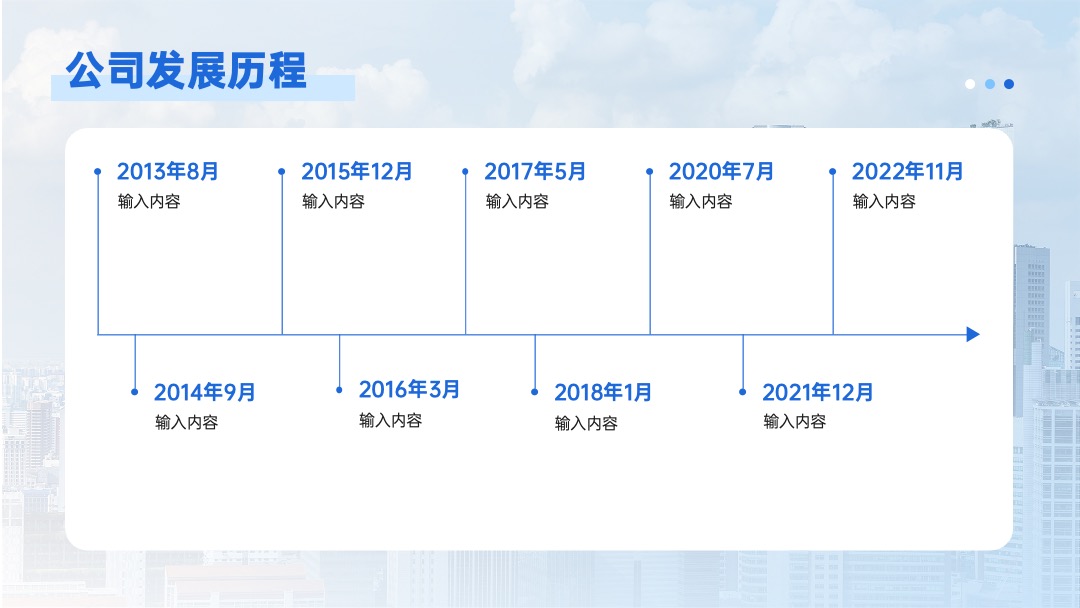 公司发展历程

2013年8月
输入内容

2015年12月
输入内容

2017年5月
输入内容

2020年7月
输入内容

2022年11月
输入内容

2014年9月
输入内容

2016年3月
输入内容

2018年1月
输入内容

2021年12月
输入内容